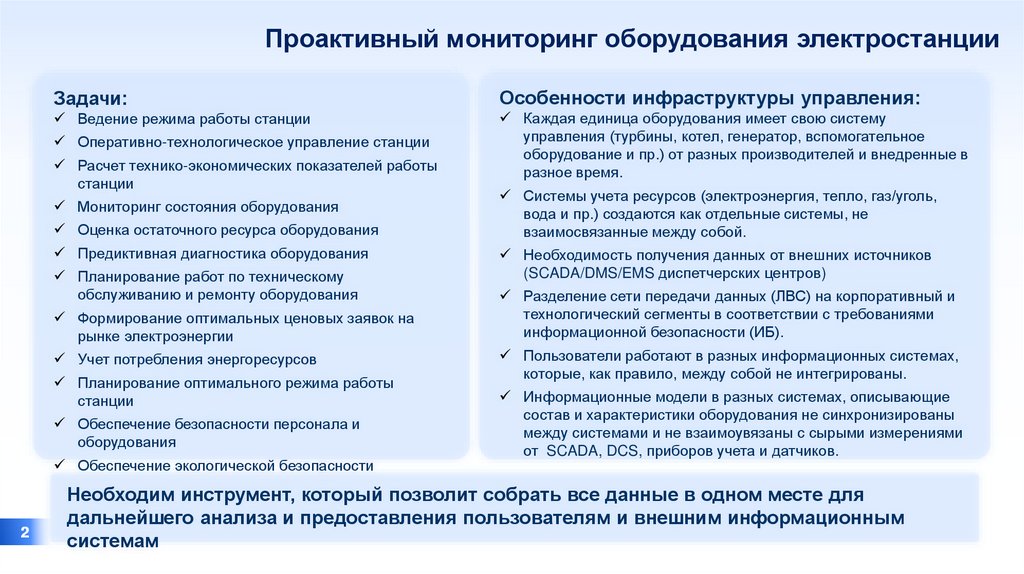 Проактивный мониторинг оборудования электростанции

Задачи:
✓ Ведение режима работы станции
✓ Оперативно-технологическое управление станции
✓ Расчет технико-экономических показателей работы станции
✓ Мониторинг состояния оборудования
✓ Оценка остаточного ресурса оборудования
✓ Предиктивная диагностика оборудования
✓ Планирование работ по техническому обслуживанию и ремонту оборудования
✓ Формирование оптимальных ценовых заявок на рынке электроэнергии
✓ Учет потребления энергоресурсов
✓ Планирование оптимального режима работы станции
✓ Обеспечение безопасности персонала и оборудования
✓ Обеспечение экологической безопасности

Особенности инфраструктуры управления:
✓ Каждая единица оборудования имеет свою систему управления (турбины, котел, генератор, вспомогательное оборудование и пр.) от разных производителей и внедренные в разное время.
✓ Системы учета ресурсов (электроэнергия, тепло, газ/уголь, вода и пр.) создаются как отдельные системы, не взаимосвязанные между собой.
✓ Необходимость получения данных от внешних источников (SCADA/DMS/EMS диспетчерских центров)
✓ Разделение сети передачи данных (ЛВС) на корпоративный и технологический сегменты в соответствии с требованиями информационной безопасности (ИБ).
✓ Пользователи работают в разных информационных системах, которые, как правило, между собой не интегрированы.
✓ Информационные модели в разных системах, описывающие состав и характеристики оборудования не синхронизированы между системами и не взаимоувязаны с сырыми измерениями от SCADA, DCS, приборов учета и датчиков.

Необходим инструмент, который позволит собрать все данные в одном месте для дальнейшего анализа и предоставления пользователям и внешним информационным системам

2